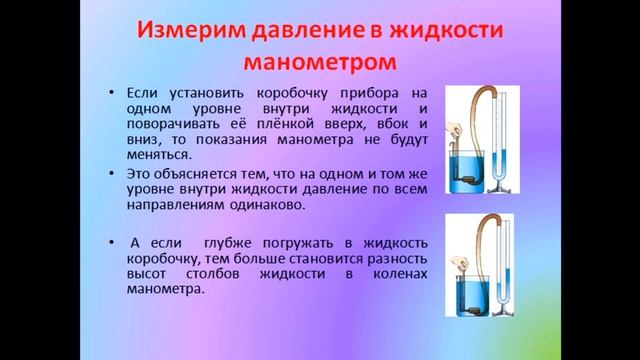 Измерим давление в жидкости манометром

• Если установить коробочку прибора на одном уровне внутри жидкости и поворачивать её плёнкой вверх, вбок и вниз, то показания манометра не будут меняться.

• Это объясняется тем, что на одном и том же уровне внутри жидкости давление по всем направлениям одинаково.

• А если глубже погружать в жидкость коробочку, тем больше становится разность высот столбов жидкости в коленах манометра.